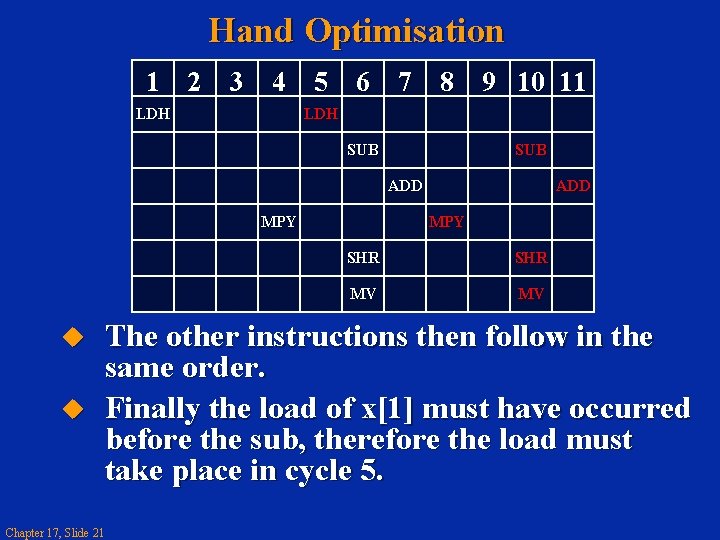 Hand Optimisation

| 1 | 2 | 3 | 4 | 5 | 6 | 7 | 8 | 9 | 10 | 11 |
|---|---|---|---|---|---|---|---|---|---|---|
| LDH | | | | LDH | | | | | | |
| | | | | | SUB | | | | SUB | |
| | | | | | | ADD | | | | ADD |
| | | | MPY | | | | MPY | | | |
| | | | | | SHR | | | | SHR | |
| | | | | | MV | | | | MV | |

◆ The other instructions then follow in the same order.

◆ Finally the load of x[1] must have occurred before the sub, therefore the load must take place in cycle 5.

Chapter 17, Slide 21